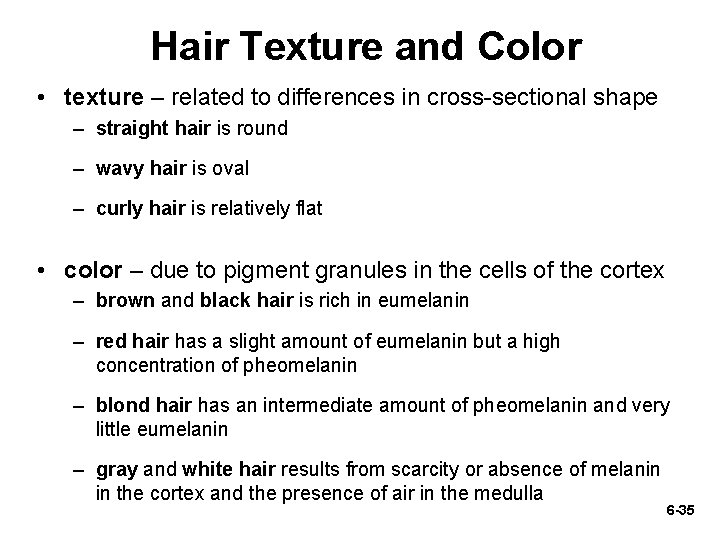 Hair Texture and Color

• texture – related to differences in cross-sectional shape
– straight hair is round
– wavy hair is oval
– curly hair is relatively flat

• color – due to pigment granules in the cells of the cortex
– brown and black hair is rich in eumelanin
– red hair has a slight amount of eumelanin but a high concentration of pheomelanin
– blond hair has an intermediate amount of pheomelanin and very little eumelanin
– gray and white hair results from scarcity or absence of melanin in the cortex and the presence of air in the medulla

6-35